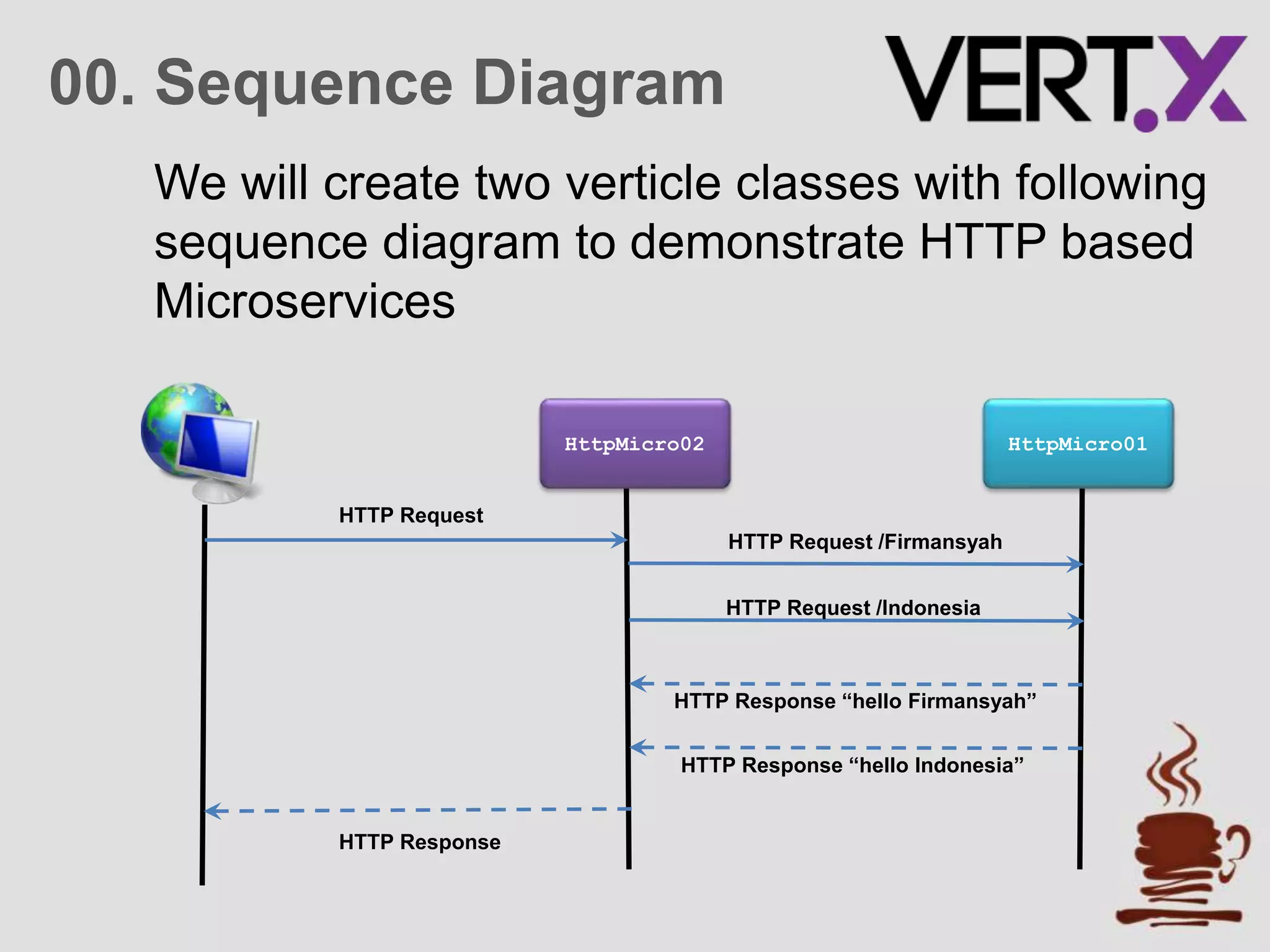 00. Sequence Diagram

VERT.X

We will create two verticle classes with following sequence diagram to demonstrate HTTP based Microservices

HttpMicro02

HttpMicro01

HTTP Request

HTTP Request /Firmansyah

HTTP Request /Indonesia

HTTP Response “hello Firmansyah”

HTTP Response “hello Indonesia”

HTTP Response